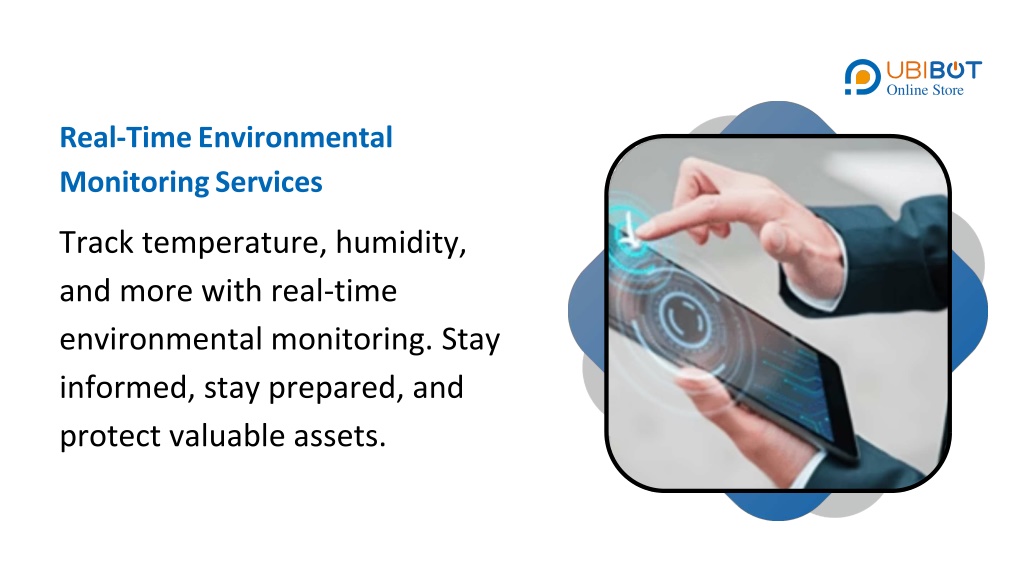 UBIBOT
Online Store

Real-Time Environmental Monitoring Services

Track temperature, humidity, and more with real-time environmental monitoring. Stay informed, stay prepared, and protect valuable assets.